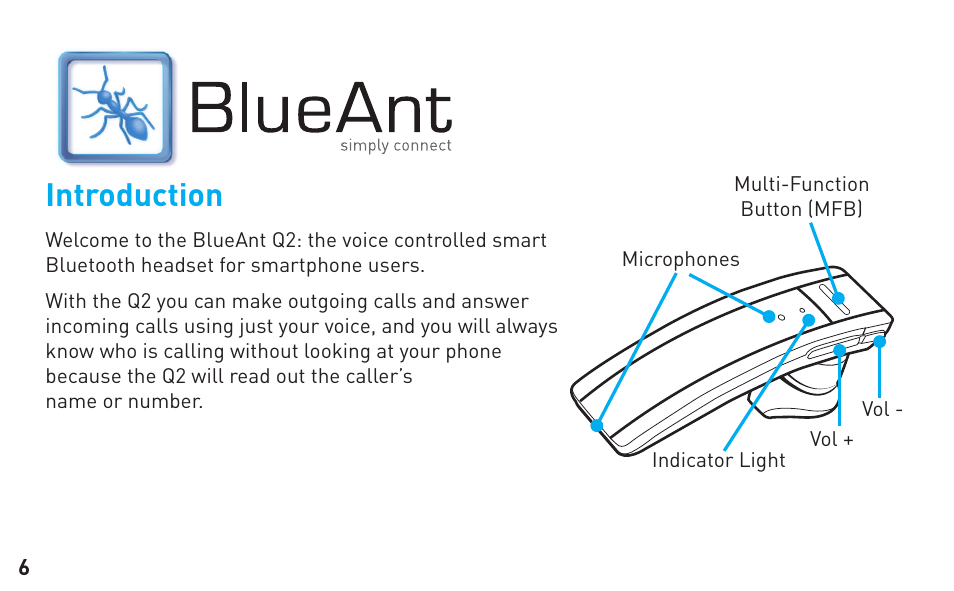 BlueAnt
simply connect

Introduction

Welcome to the BlueAnt Q2: the voice controlled smart Bluetooth headset for smartphone users.

With the Q2 you can make outgoing calls and answer incoming calls using just your voice, and you will always know who is calling without looking at your phone because the Q2 will read out the caller's name or number.

Multi-Function Button (MFB)

Microphones

Vol -

Vol +

Indicator Light

6